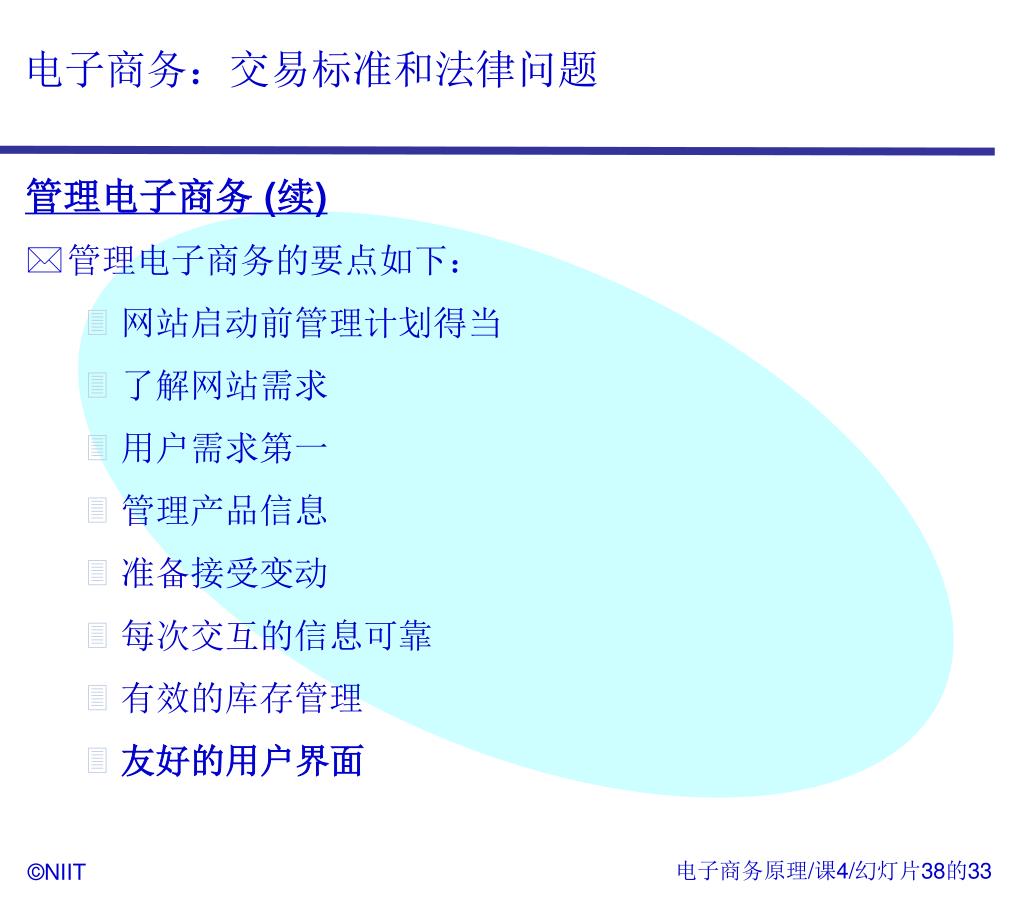 电子商务：交易标准和法律问题

管理电子商务 (续)

管理电子商务的要点如下：

网站启动前管理计划得当

了解网站需求

用户需求第一

管理产品信息

准备接受变动

每次交互的信息可靠

有效的库存管理

友好的用户界面

©NIIT

电子商务原理/课4/幻灯片38的33